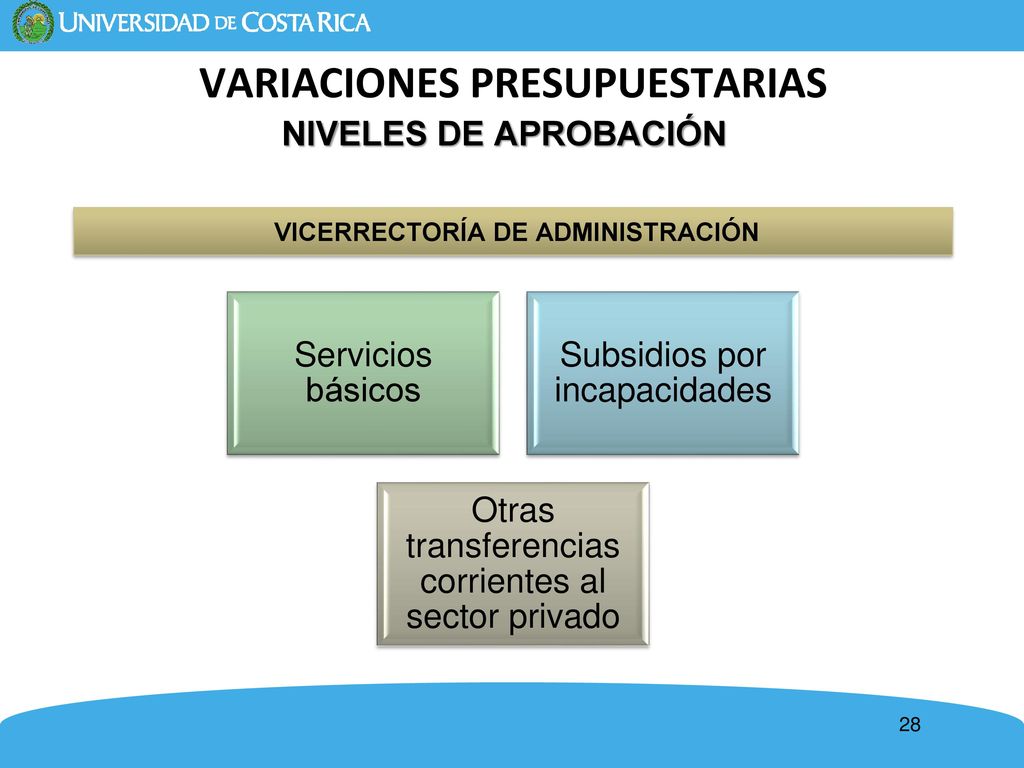 UNIVERSIDAD DE COSTA RICA

VARIACIONES PRESUPUESTARIAS

NIVELES DE APROBACIÓN

VICERRECTORÍA DE ADMINISTRACIÓN

Servicios básicos

Subsidios por incapacidades

Otras transferencias corrientes al sector privado

28